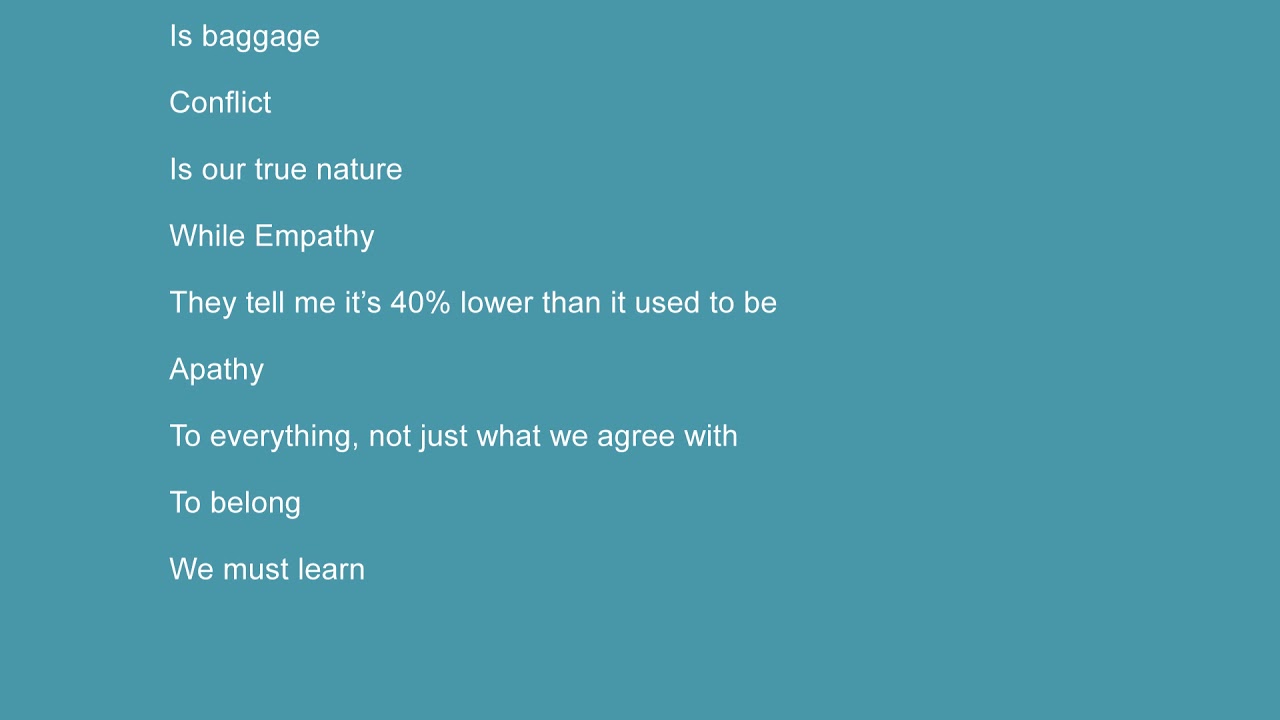 Is baggage

Conflict

Is our true nature

While Empathy

They tell me it’s 40% lower than it used to be

Apathy

To everything, not just what we agree with

To belong

We must learn